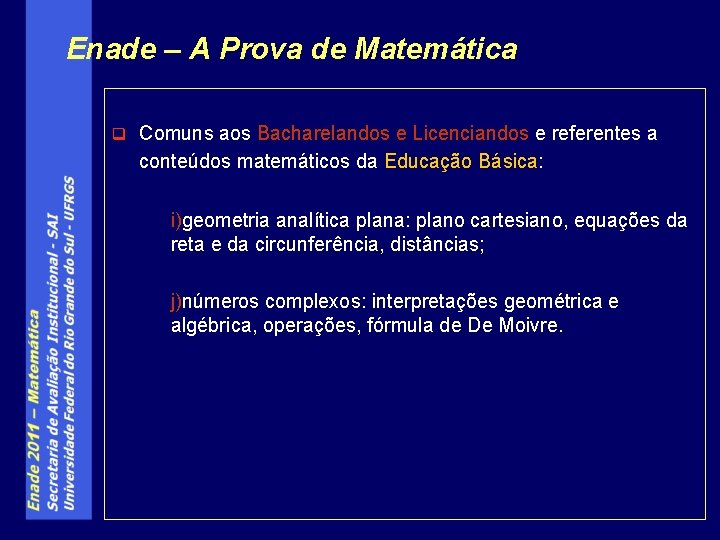 Enade – A Prova de Matemática

Comuns aos Bacharelandos e Licenciandos e referentes a conteúdos matemáticos da Educação Básica:

i)geometria analítica plana: plano cartesiano, equações da reta e da circunferência, distâncias;

j)números complexos: interpretações geométrica e algébrica, operações, fórmula de De Moivre.

Enade 2011 – Matemática
Secretaria de Avaliação Institucional - SAI
Universidade Federal do Rio Grande do Sul - UFRGS